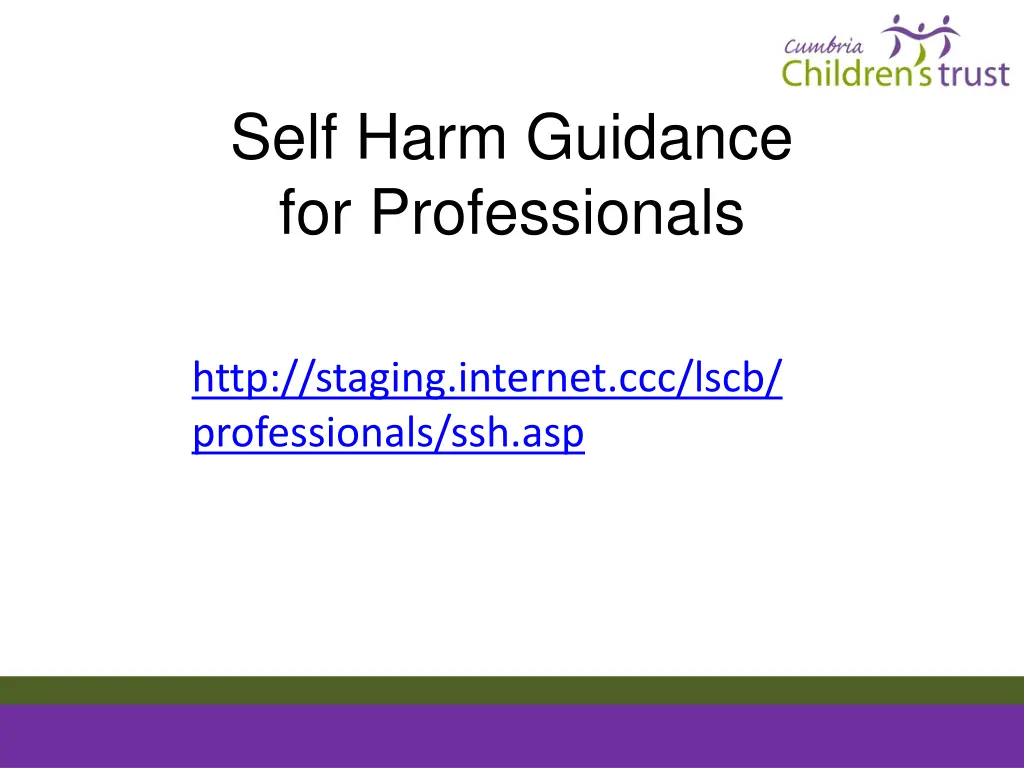 Cumbria
Children's trust

Self Harm Guidance for Professionals

http://staging.internet.ccc/lscb/professionals/ssh.asp